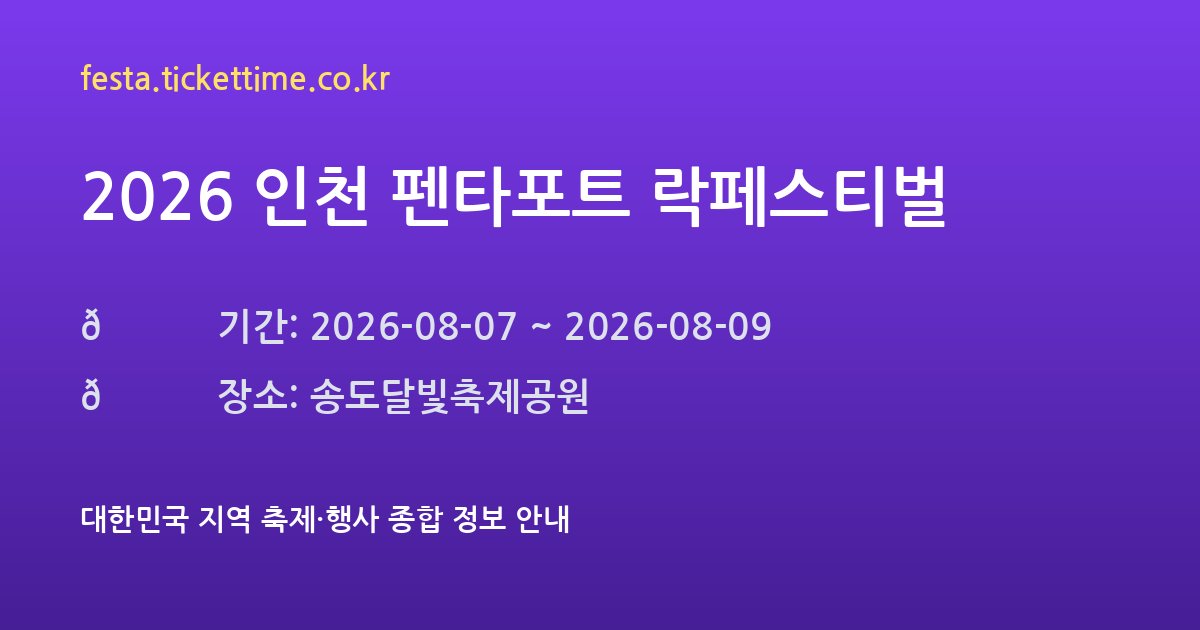 festa.tickettime.co.kr

2026 인천 펜타포트 락페스티벌

ð 기간: 2026-08-07 ~ 2026-08-09

ð 장소: 송도달빛축제공원

대한민국 지역 축제·행사 종합 정보 안내